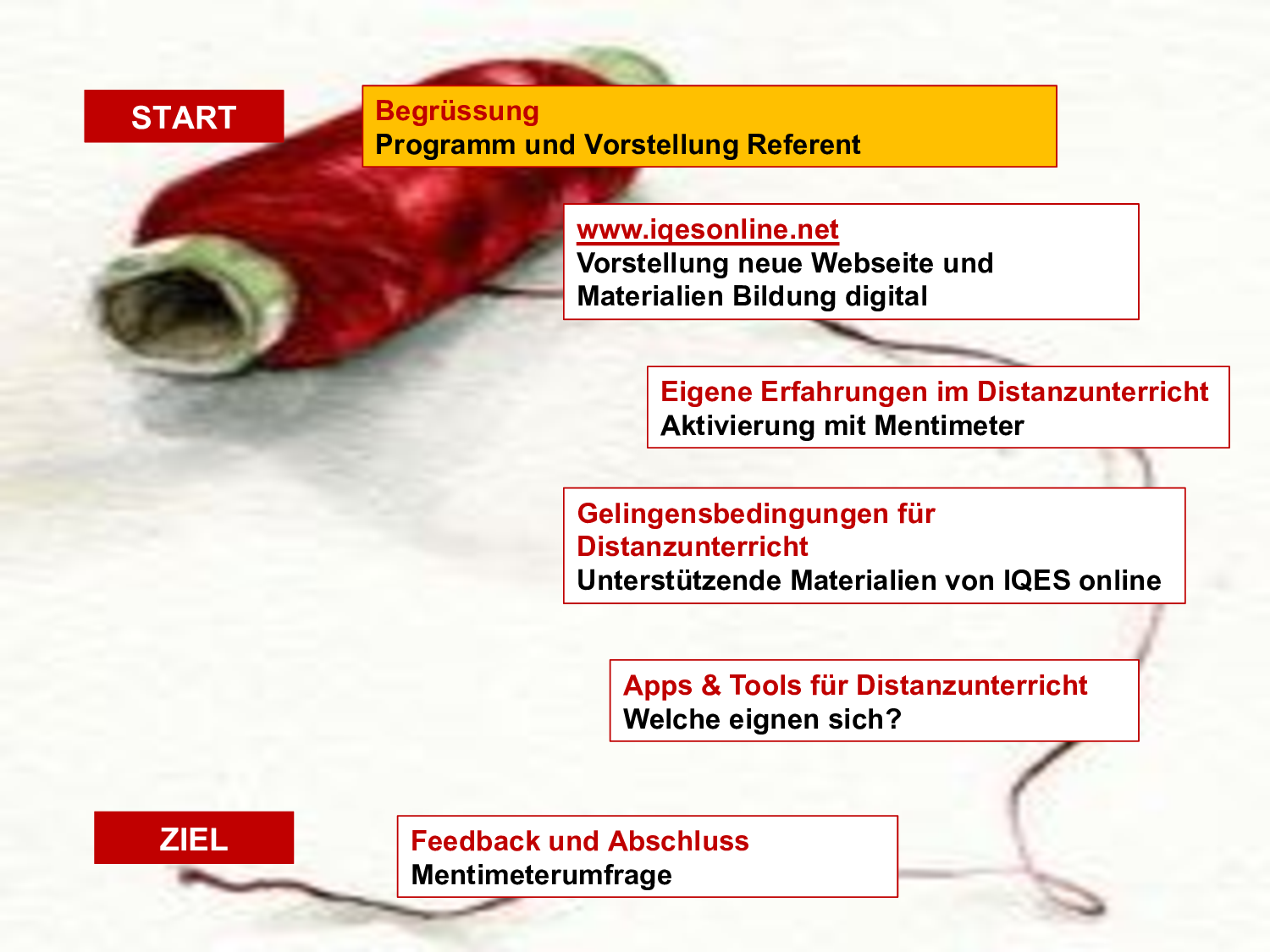 START

Begrüssung
Programm und Vorstellung Referent

www.iqesonline.net
Vorstellung neue Webseite und Materialien Bildung digital

Eigene Erfahrungen im Distanzunterricht
Aktivierung mit Mentimeter

Gelingensbedingungen für Distanzunterricht
Unterstützende Materialien von IQES online

Apps & Tools für Distanzunterricht
Welche eignen sich?

ZIEL

Feedback und Abschluss
Mentimeterumfrage